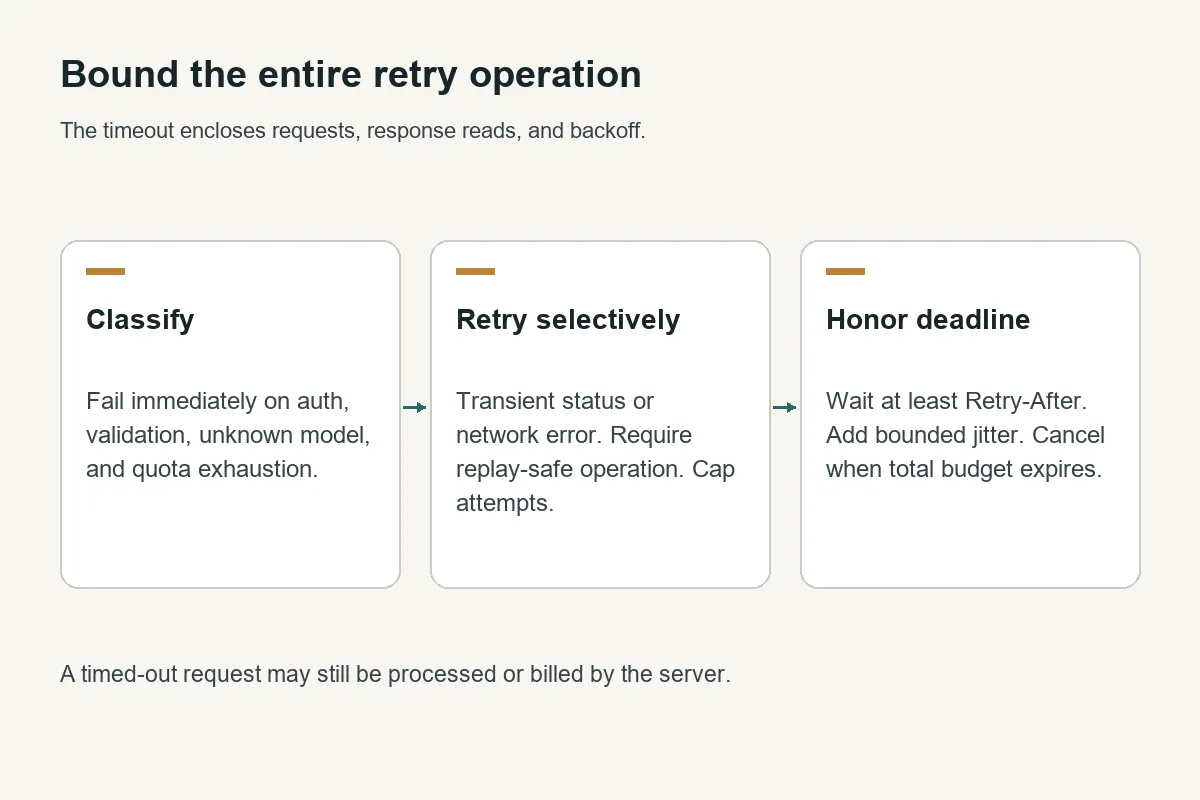 Bound the entire retry operation

The timeout encloses requests, response reads, and backoff.

Classify

Fail immediately on auth, validation, unknown model, and quota exhaustion.

Retry selectively

Transient status or network error. Require replay-safe operation. Cap attempts.

Honor deadline

Wait at least Retry-After. Add bounded jitter. Cancel when total budget expires.

A timed-out request may still be processed or billed by the server.